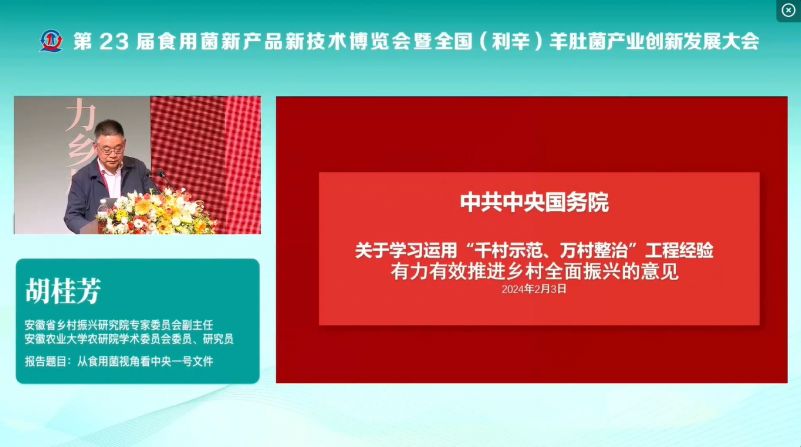 第 23 届食用菌新产品新技术博览会暨全国（利辛）羊肚菌产业创新发展大会

力乡

胡桂芳

安徽省乡村振兴研究院专家委员会副主任
安徽农业大学农研院学术委员会委员、研究员

报告题目：从食用菌视角看中央一号文件

中共中央国务院

关于学习运用“千村示范、万村整治”工程经验
有力有效推进乡村全面振兴的意见

2024年2月3日